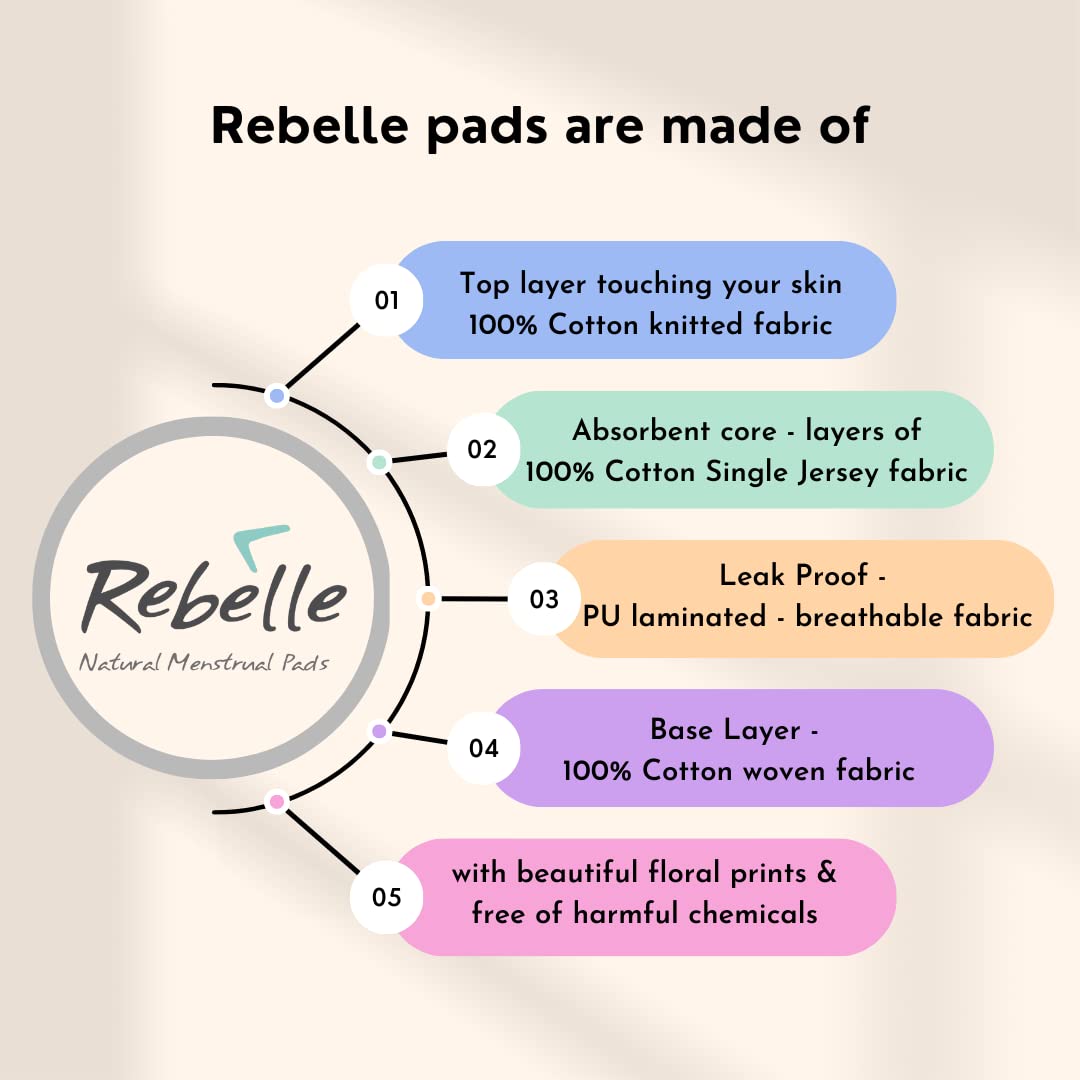 Rebelle pads are made of

Rebelle
Natural Menstrual Pads

01 Top layer touching your skin 100% Cotton knitted fabric

02 Absorbent core - layers of 100% Cotton Single Jersey fabric

03 Leak Proof - PU laminated - breathable fabric

04 Base Layer - 100% Cotton woven fabric

05 with beautiful floral prints & free of harmful chemicals